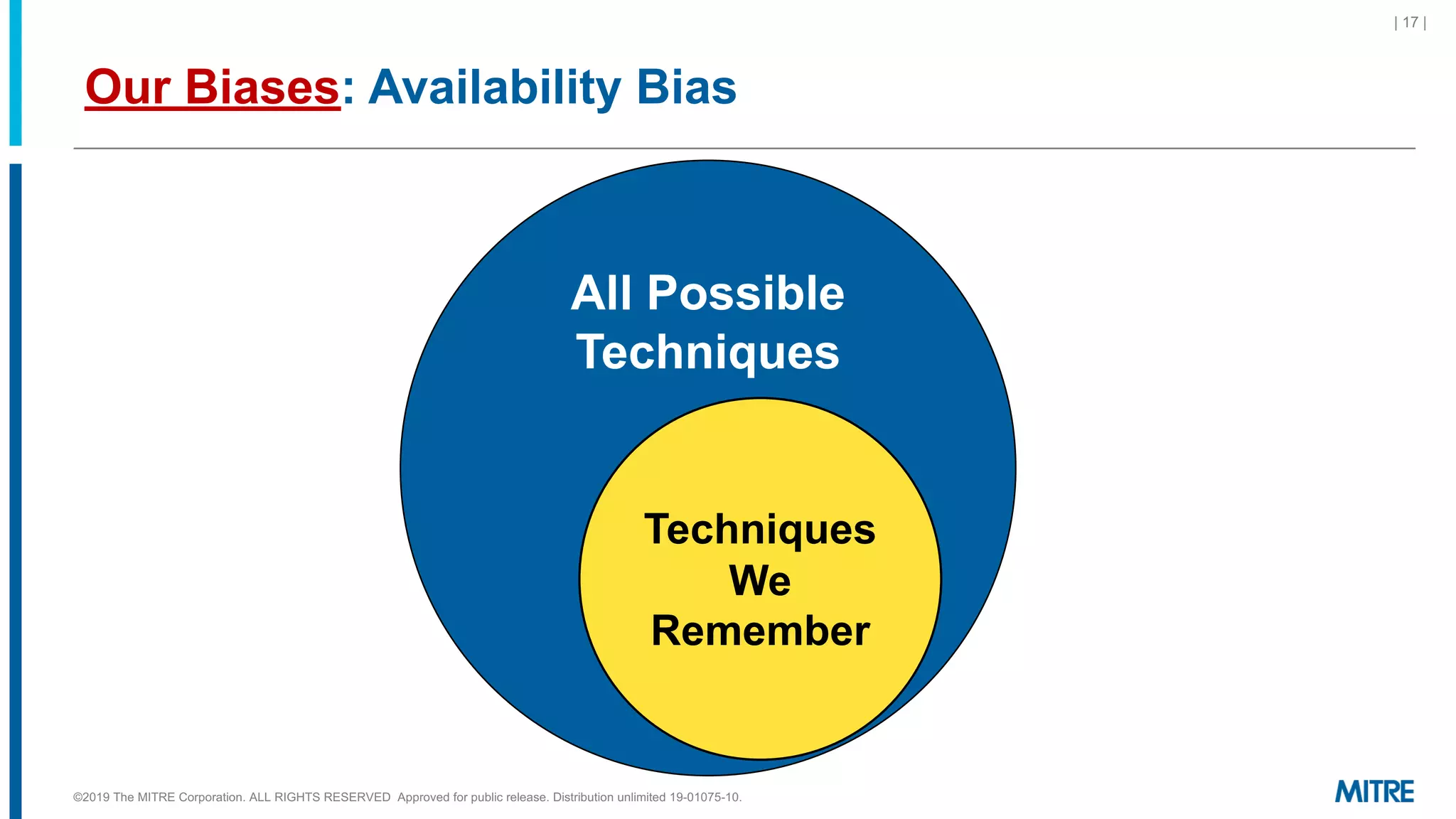 | 17 |

Our Biases: Availability Bias

All Possible Techniques

Techniques We Remember

©2019 The MITRE Corporation. ALL RIGHTS RESERVED Approved for public release. Distribution unlimited 19-01075-10.

MITRE